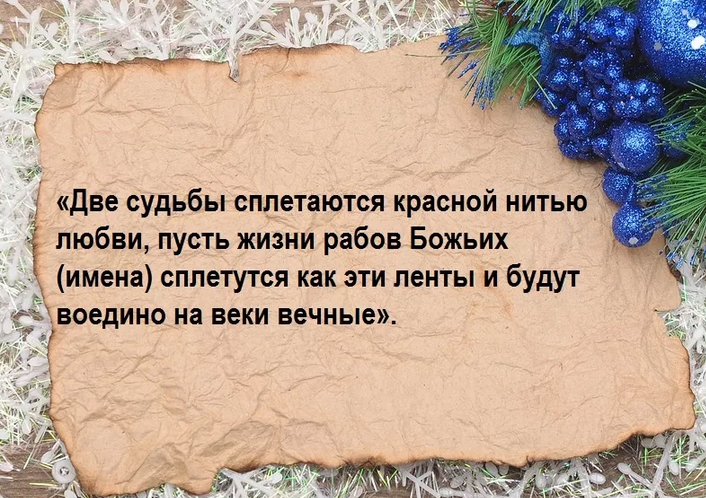 «Две судьбы сплетаются красной нитью любви, пусть жизни рабов Божьих (имена) сплетутся как эти ленты и будут воедино на веки вечные».